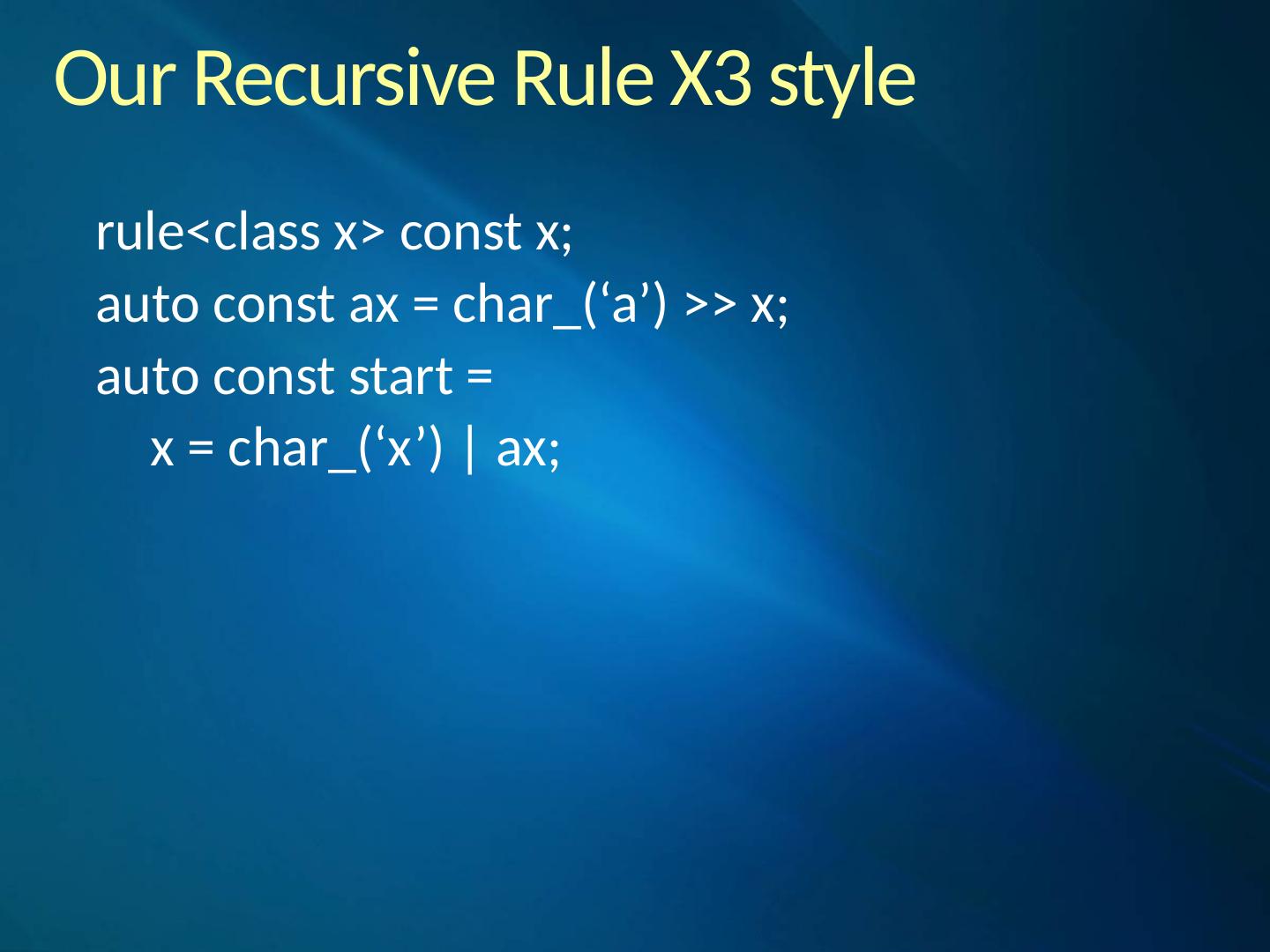 Our Recursive Rule X3 style

rule<class x> const x;
auto const ax = char_(‘a’) >> x;
auto const start =
x = char_(‘x’) | ax;